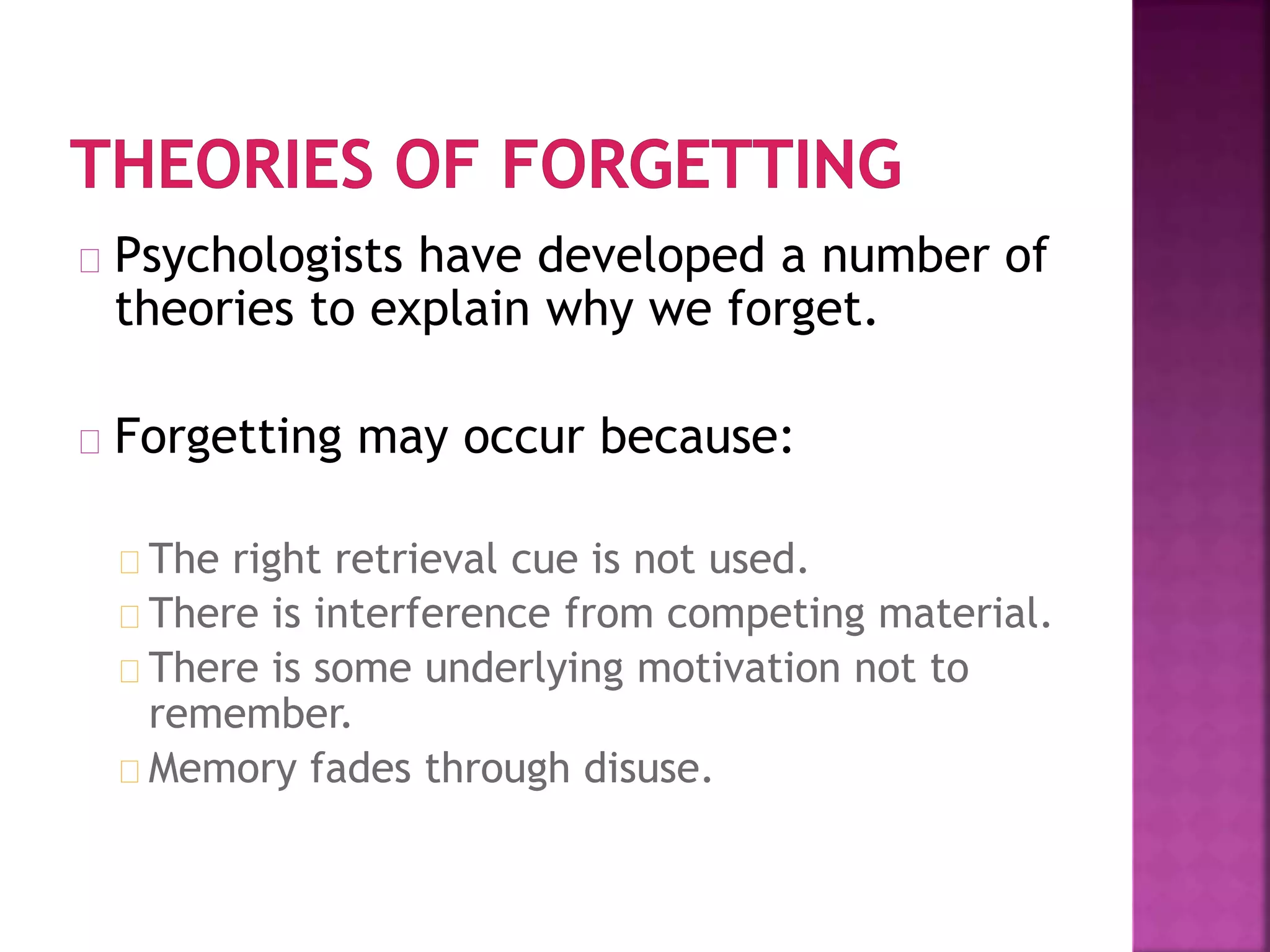 THEORIES OF FORGETTING

Psychologists have developed a number of theories to explain why we forget.

Forgetting may occur because:

The right retrieval cue is not used.
There is interference from competing material.
There is some underlying motivation not to remember.
Memory fades through disuse.